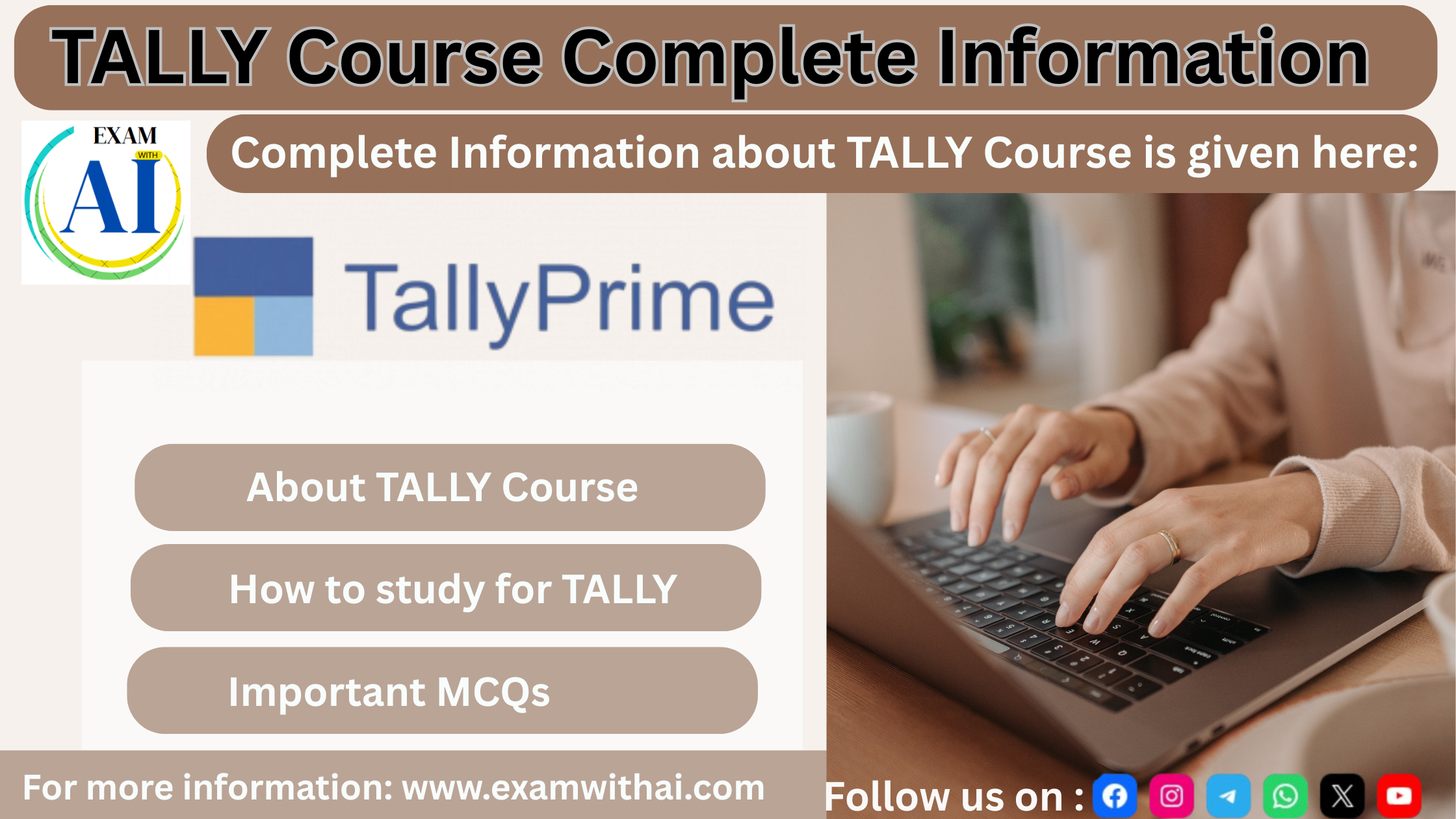 TALLY Course Complete Information

EXAM WITH AI

Complete Information about TALLY Course is given here:

TallyPrime

About TALLY Course

How to study for TALLY

Important MCQs

For more information: www.examwithai.com

Follow us on :